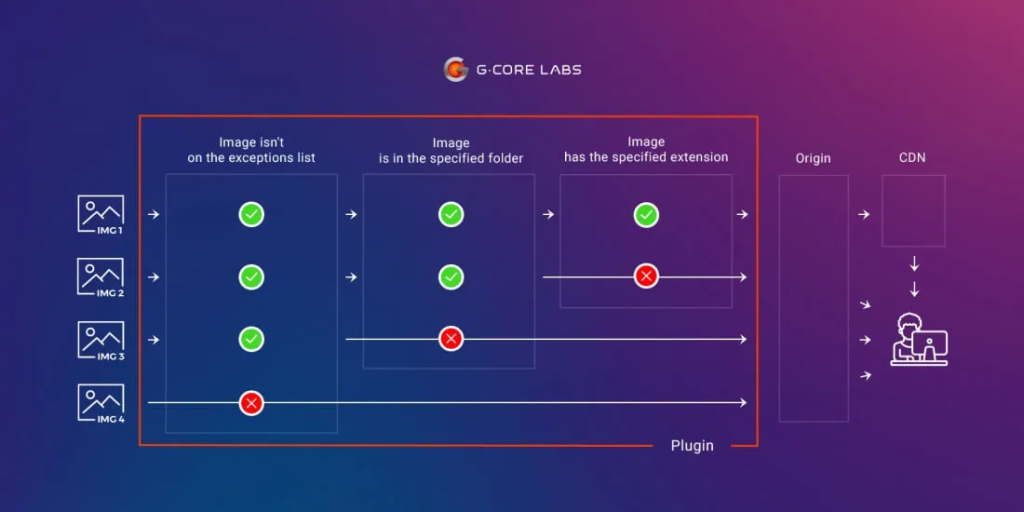 G-CORE LABS

Image isn't on the exceptions list

Image is in the specified folder

Image has the specified extension

Origin

CDN

IMG 1

IMG 2

IMG 3

IMG 4

Plugin